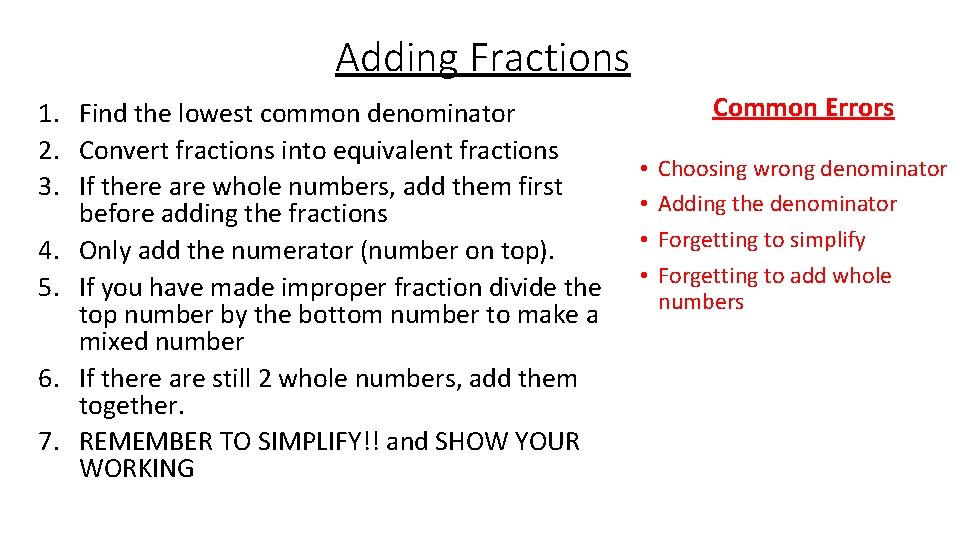 Adding Fractions

1. Find the lowest common denominator
2. Convert fractions into equivalent fractions
3. If there are whole numbers, add them first before adding the fractions
4. Only add the numerator (number on top).
5. If you have made improper fraction divide the top number by the bottom number to make a mixed number
6. If there are still 2 whole numbers, add them together.
7. REMEMBER TO SIMPLIFY!! and SHOW YOUR WORKING

Common Errors

• Choosing wrong denominator
• Adding the denominator
• Forgetting to simplify
• Forgetting to add whole numbers